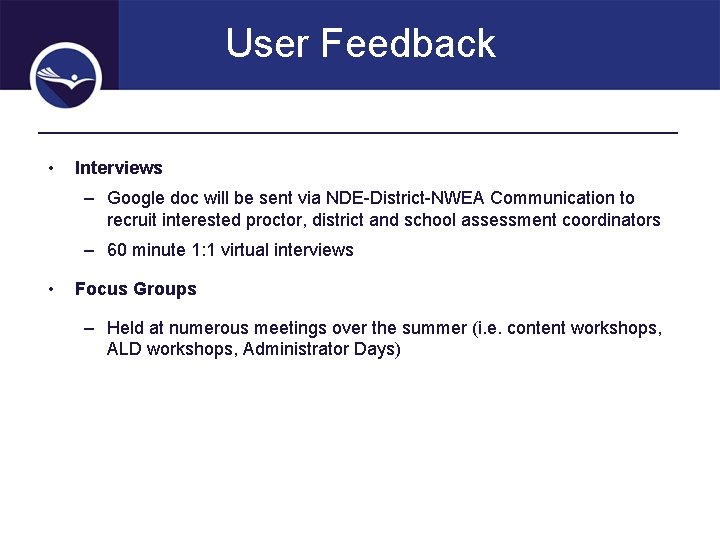 User Feedback

• Interviews
– Google doc will be sent via NDE-District-NWEA Communication to recruit interested proctor, district and school assessment coordinators
– 60 minute 1:1 virtual interviews

• Focus Groups
– Held at numerous meetings over the summer (i.e. content workshops, ALD workshops, Administrator Days)